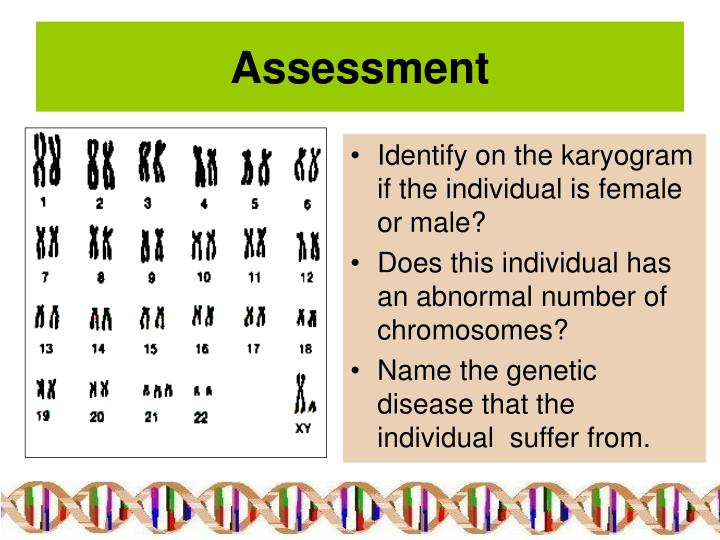 Assessment

1 2 3 4 5 6
7 8 9 10 11 12
13 14 15 16 17 18
19 20 21 22 XY

• Identify on the karyogram if the individual is female or male?
• Does this individual has an abnormal number of chromosomes?
• Name the genetic disease that the individual suffer from.